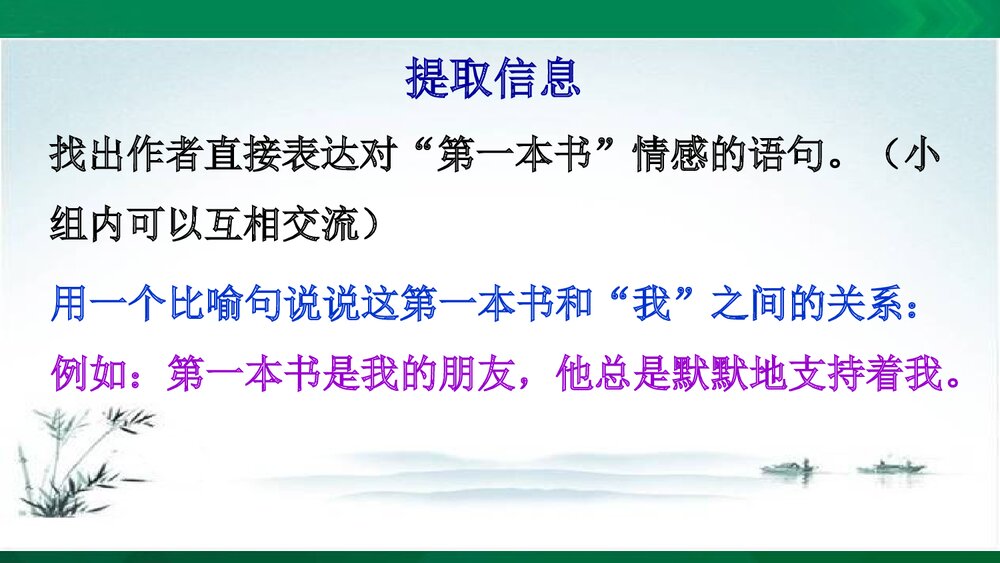 提取信息

找出作者直接表达对“第一本书”情感的语句。（小组内可以互相交流）

用一个比喻句说说这第一本书和“我”之间的关系：

例如：第一本书是我的朋友，他总是默默地支持着我。